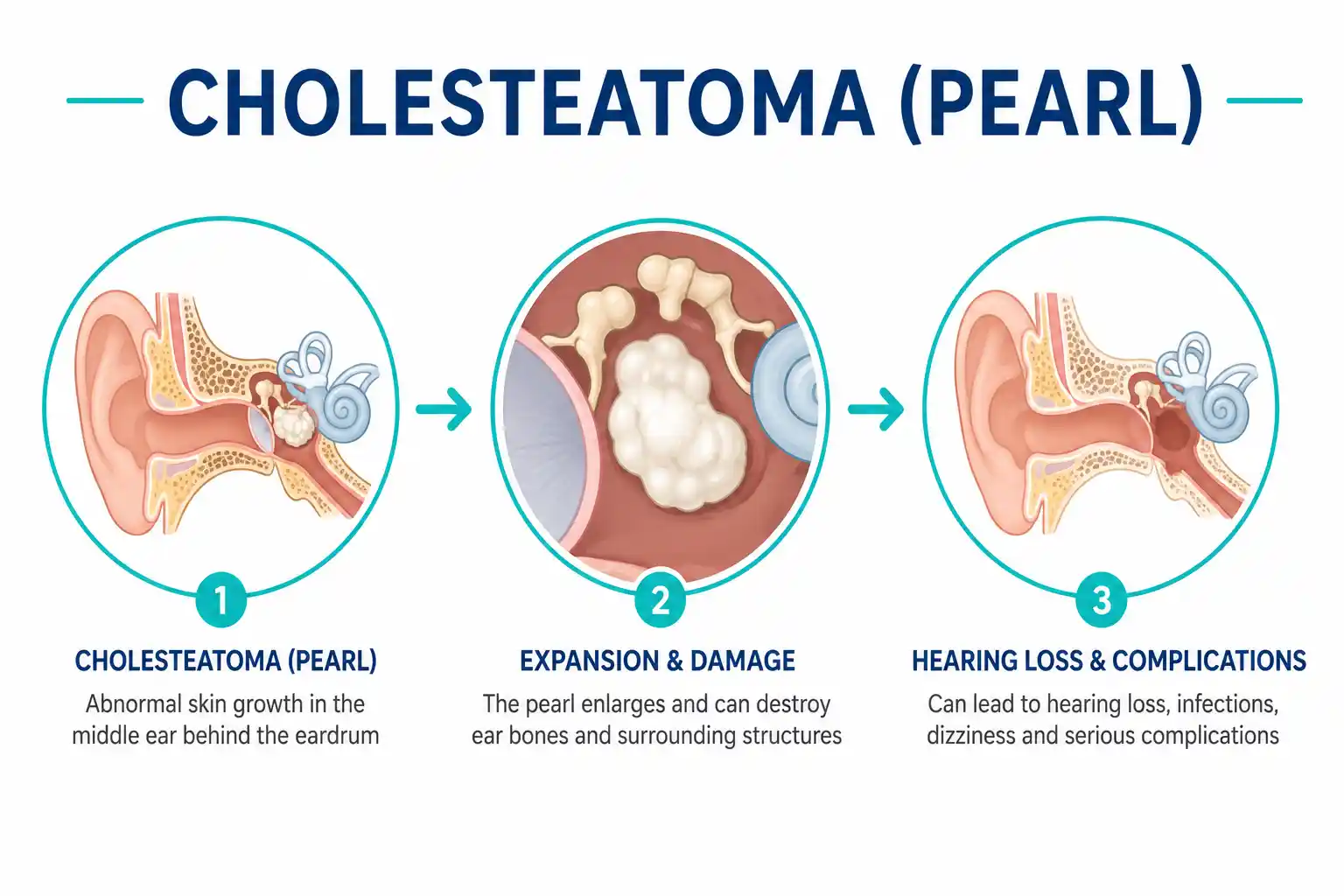 CHOLESTEATOMA (PEARL)

1

CHOLESTEATOMA (PEARL)

Abnormal skin growth in the middle ear behind the eardrum

2

EXPANSION & DAMAGE

The pearl enlarges and can destroy ear bones and surrounding structures

3

HEARING LOSS & COMPLICATIONS

Can lead to hearing loss, infections, dizziness and serious complications